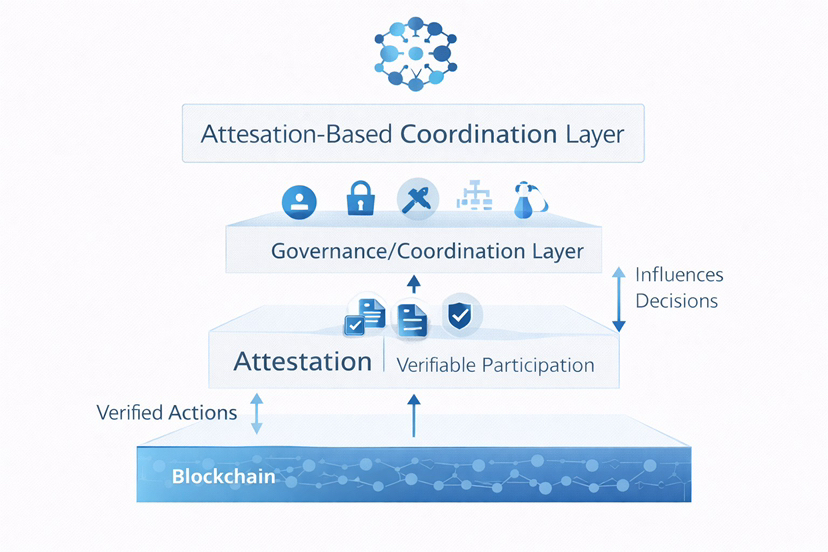 Attesation-Based Coordination Layer

Governance/Coordination Layer

Influences Decisions

Attestation | Verifiable Participation

Verified Actions

Blockchain